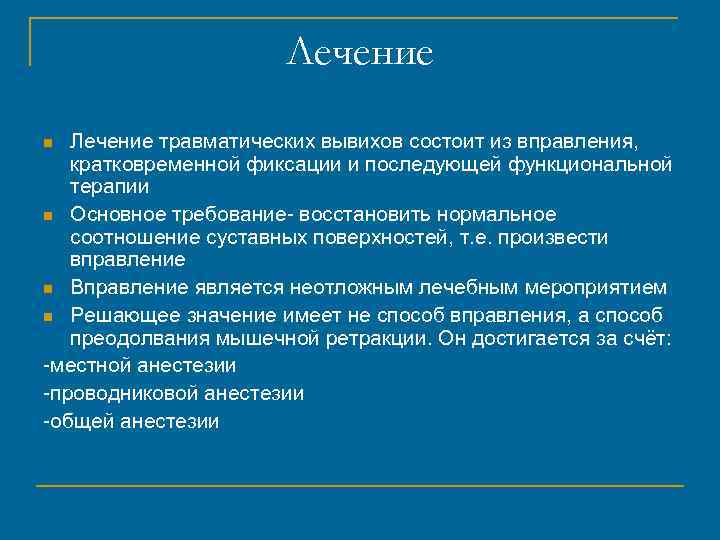 Лечение

Лечение травматических вывихов состоит из вправления, кратковременной фиксации и последующей функциональной терапии

Основное требование- восстановить нормальное соотношение суставных поверхностей, т.е. произвести вправление

Вправление является неотложным лечебным мероприятием

Решающее значение имеет не способ вправления, а способ преодолвания мышечной ретракции. Он достигается за счёт:

-местной анестезии

-проводниковой анестезии

-общей анестезии